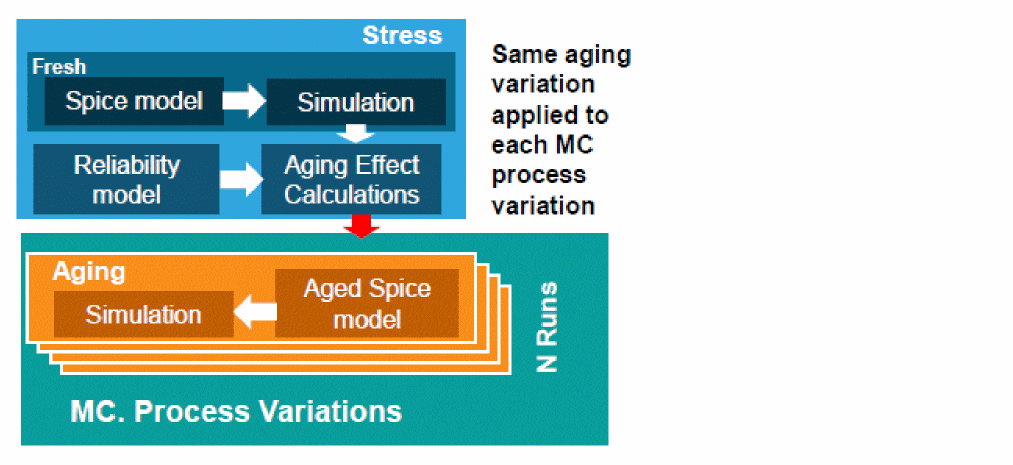 Stress

Fresh

Spice model

Simulation

Reliability model

Aging Effect Calculations

Same aging variation applied to each MC process variation

Aging

Simulation

Aged Spice model

N Runs

MC. Process Variations